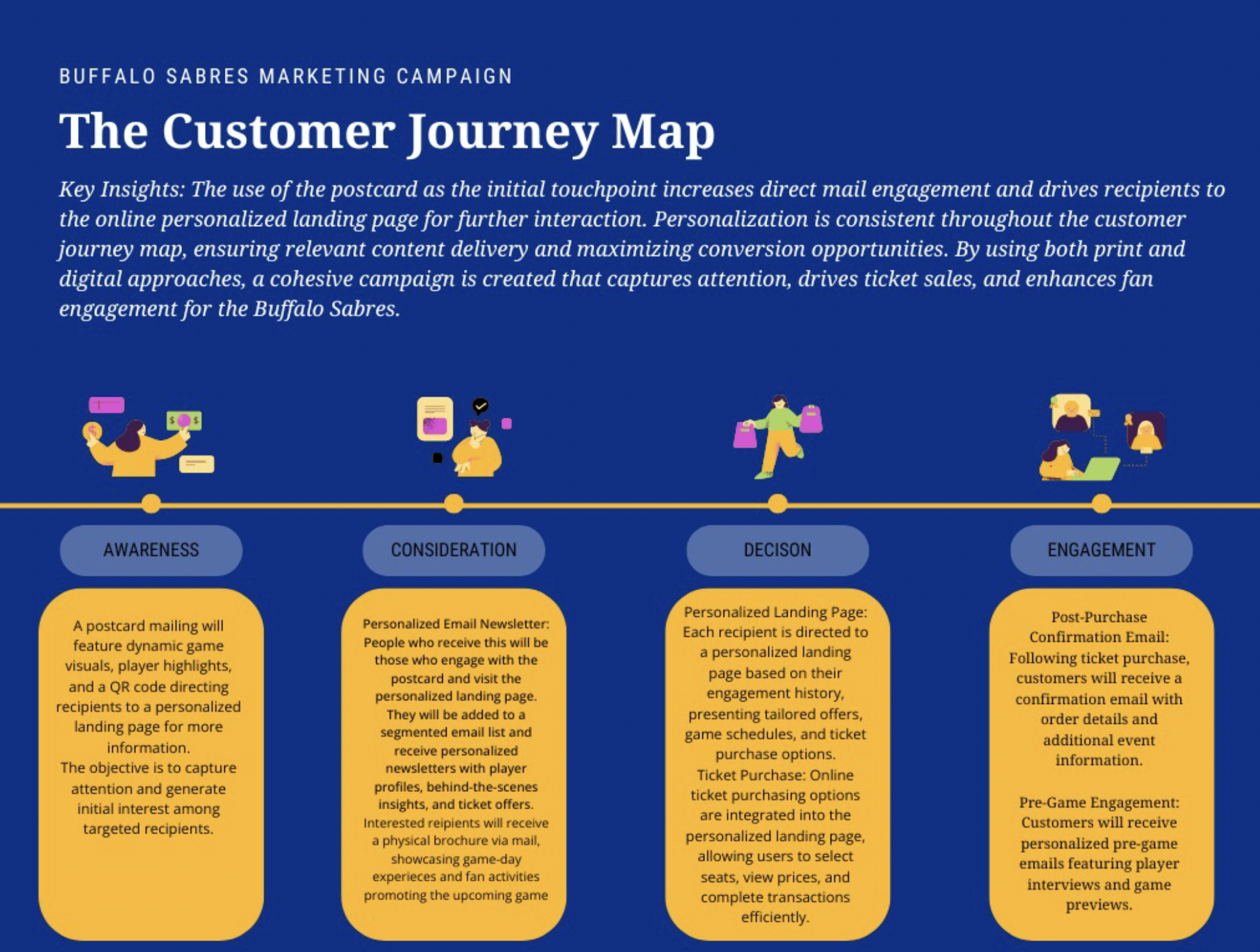 BUFFALO SABRES MARKETING CAMPAIGN

The Customer Journey Map

Key Insights: The use of the postcard as the initial touchpoint increases direct mail engagement and drives recipients to the online personalized landing page for further interaction. Personalization is consistent throughout the customer journey map, ensuring relevant content delivery and maximizing conversion opportunities. By using both print and digital approaches, a cohesive campaign is created that captures attention, drives ticket sales, and enhances fan engagement for the Buffalo Sabres.

AWARENESS

A postcard mailing will feature dynamic game visuals, player highlights, and a QR code directing recipients to a personalized landing page for more information.
The objective is to capture attention and generate initial interest among targeted recipients.

CONSIDERATION

Personalized Email Newsletter: People who receive this will be those who engage with the postcard and visit the personalized landing page. They will be added to a segmented email list and receive personalized newsletters with player profiles, behind-the-scenes insights, and ticket offers. Interested reipients will receive a physical brochure via mail, showcasing game-day experieces and fan activities promoting the upcoming game

DECISON

Personalized Landing Page: Each recipient is directed to a personalized landing page based on their engagement history, presenting tailored offers, game schedules, and ticket purchase options.
Ticket Purchase: Online ticket purchasing options are integrated into the personalized landing page, allowing users to select seats, view prices, and complete transactions efficiently.

ENGAGEMENT

Post-Purchase Confirmation Email: Following ticket purchase, customers will receive a confirmation email with order details and additional event information.

Pre-Game Engagement: Customers will receive personalized pre-game emails featuring player interviews and game previews.